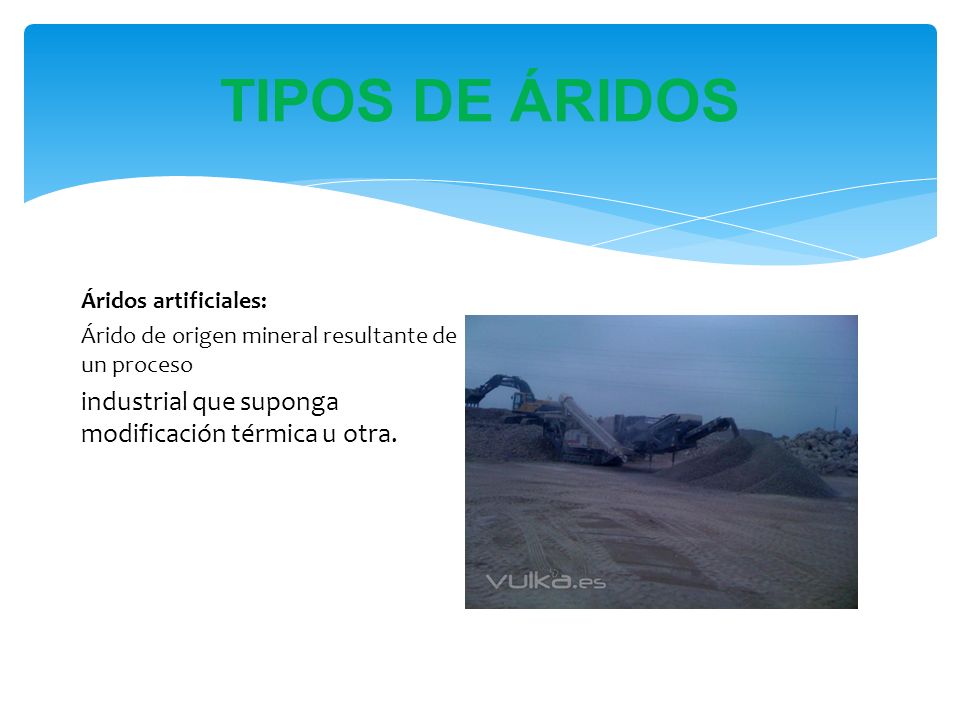 TIPOS DE ÁRIDOS

Áridos artificiales:

Árido de origen mineral resultante de un proceso

industrial que suponga modificación térmica u otra.

vulka.es